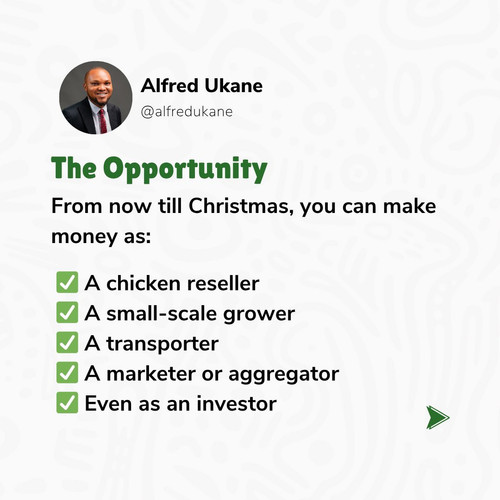 Alfred Ukane
@alfredukane

The Opportunity

From now till Christmas, you can make money as:

✅ A chicken reseller
✅ A small-scale grower
✅ A transporter
✅ A marketer or aggregator
✅ Even as an investor